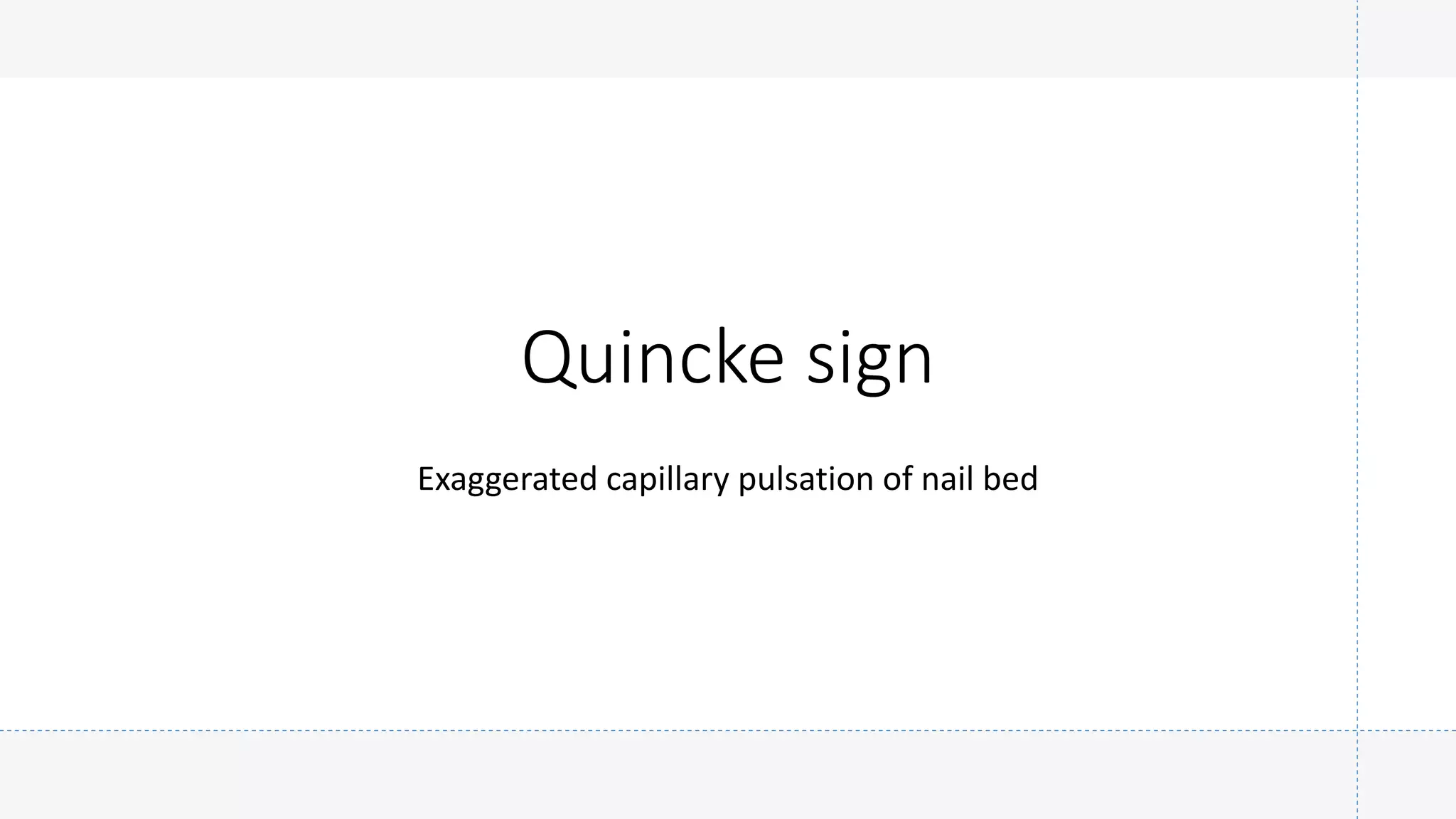 Quincke sign

Exaggerated capillary pulsation of nail bed